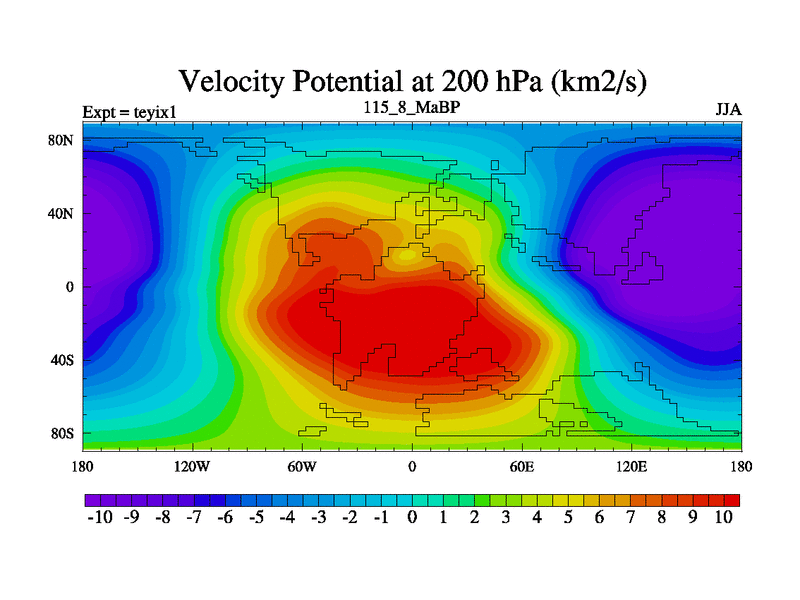 Velocity Potential at 200 hPa (km2/s)

Expt = teyix1

115_8_MaBP

JJA

80N
40N
0
40S
80S

180
120W
60W
0
60E
120E
180

-10 -9 -8 -7 -6 -5 -4 -3 -2 -1 0 1 2 3 4 5 6 7 8 9 10